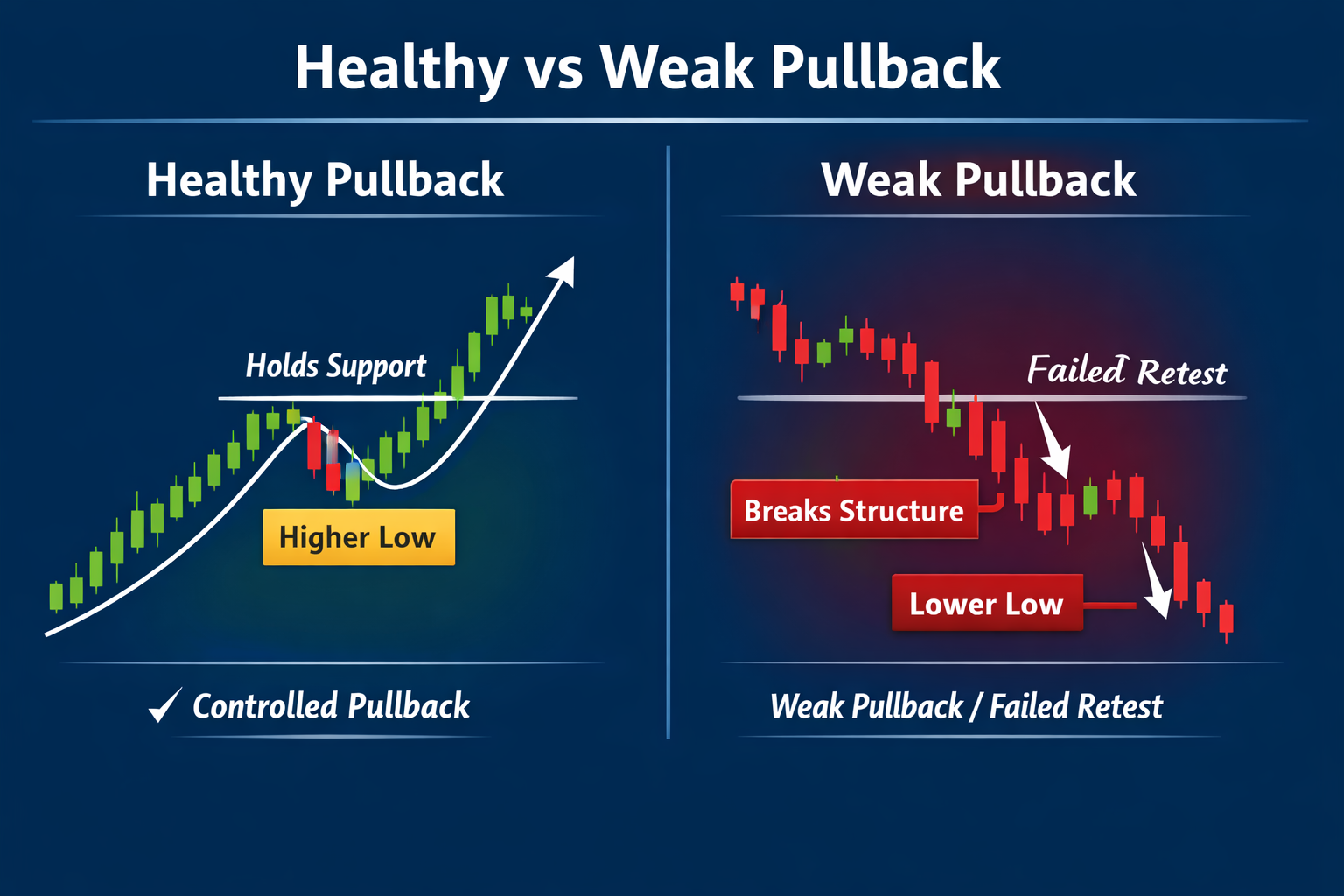 Healthy vs Weak Pullback

Healthy Pullback

Holds Support

Higher Low

✓ Controlled Pullback

Weak Pullback

Failed Retest

Breaks Structure

Lower Low

Weak Pullback / Failed Retest